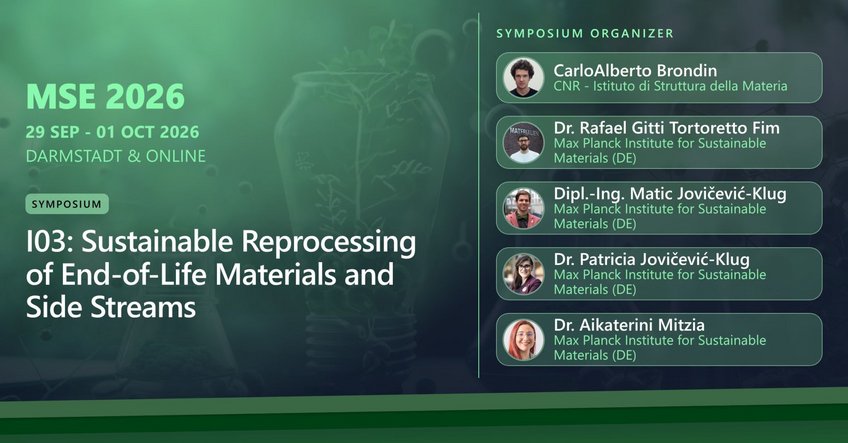 MSE 2026
29 SEP - 01 OCT 2026
DARMSTADT & ONLINE

SYMPOSIUM

I03: Sustainable Reprocessing of End-of-Life Materials and Side Streams

SYMPOSIUM ORGANIZER

CarloAlberto Brondin
CNR - Istituto di Struttura della Materia

Dr. Rafael Gitti Tortoretto Fim
Max Planck Institute for Sustainable Materials (DE)

Dipl.-Ing. Matic Jovičević-Klug
Max Planck Institute for Sustainable Materials (DE)

Dr. Patricia Jovičević-Klug
Max Planck Institute for Sustainable Materials (DE)

Dr. Aikaterini Mitzia
Max Planck Institute for Sustainable Materials (DE)